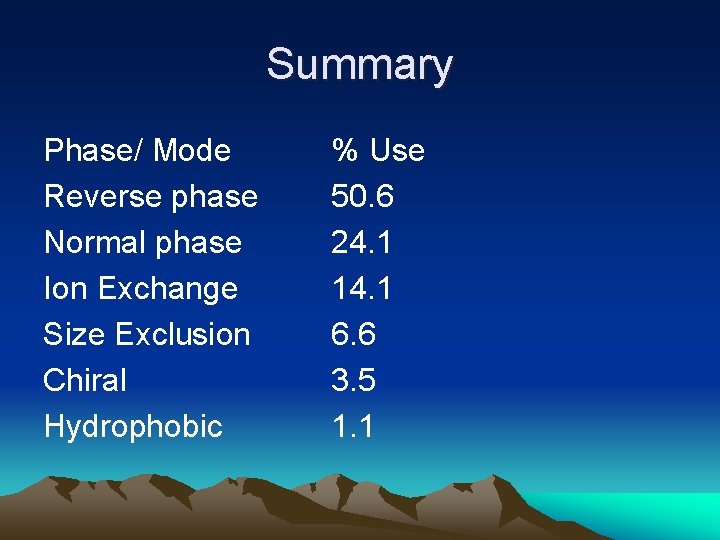 Summary

| Phase/ Mode | % Use |
|---|---|
| Reverse phase | 50.6 |
| Normal phase | 24.1 |
| Ion Exchange | 14.1 |
| Size Exclusion | 6.6 |
| Chiral | 3.5 |
| Hydrophobic | 1.1 |